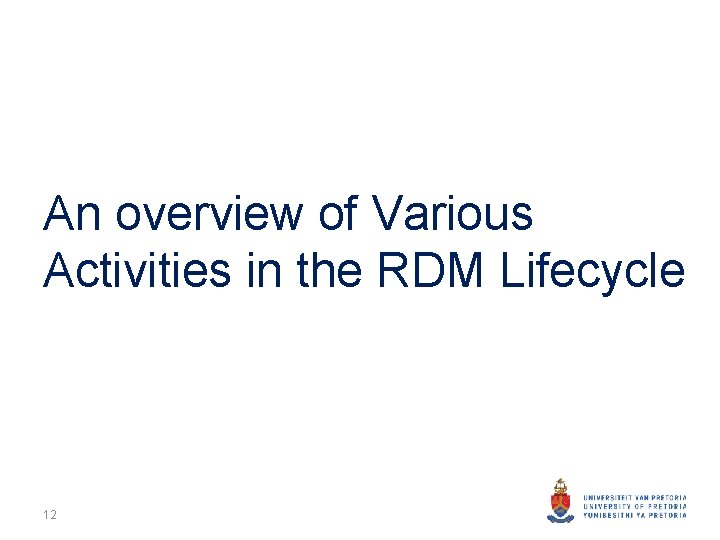 An overview of Various Activities in the RDM Lifecycle

12

UNIVERSITEIT VAN PRETORIA
UNIVERSITY OF PRETORIA
YUNIBESITHI YA PRETORIA